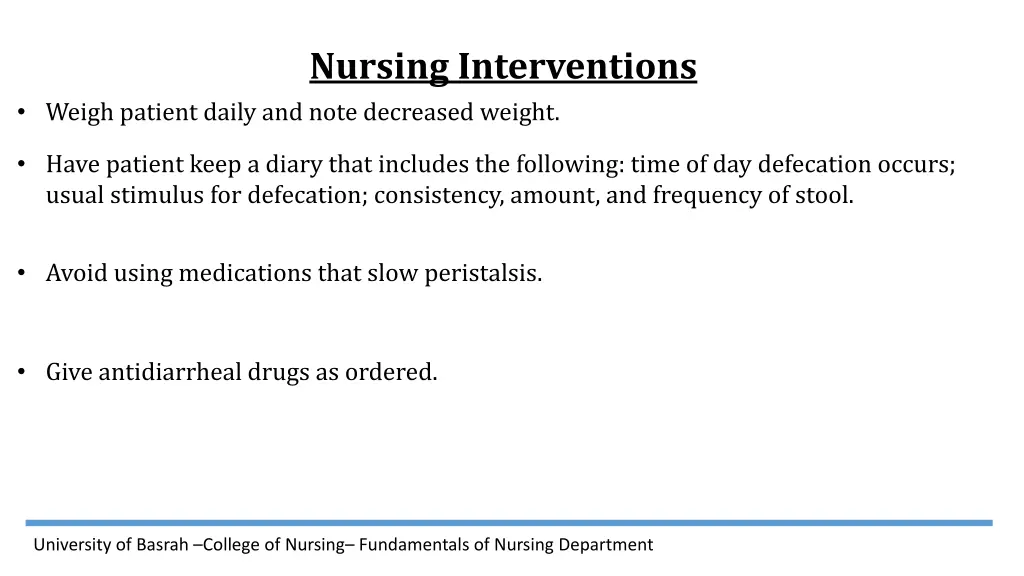 Nursing Interventions

• Weigh patient daily and note decreased weight.

• Have patient keep a diary that includes the following: time of day defecation occurs; usual stimulus for defecation; consistency, amount, and frequency of stool.

• Avoid using medications that slow peristalsis.

• Give antidiarrheal drugs as ordered.

University of Basrah –College of Nursing– Fundamentals of Nursing Department